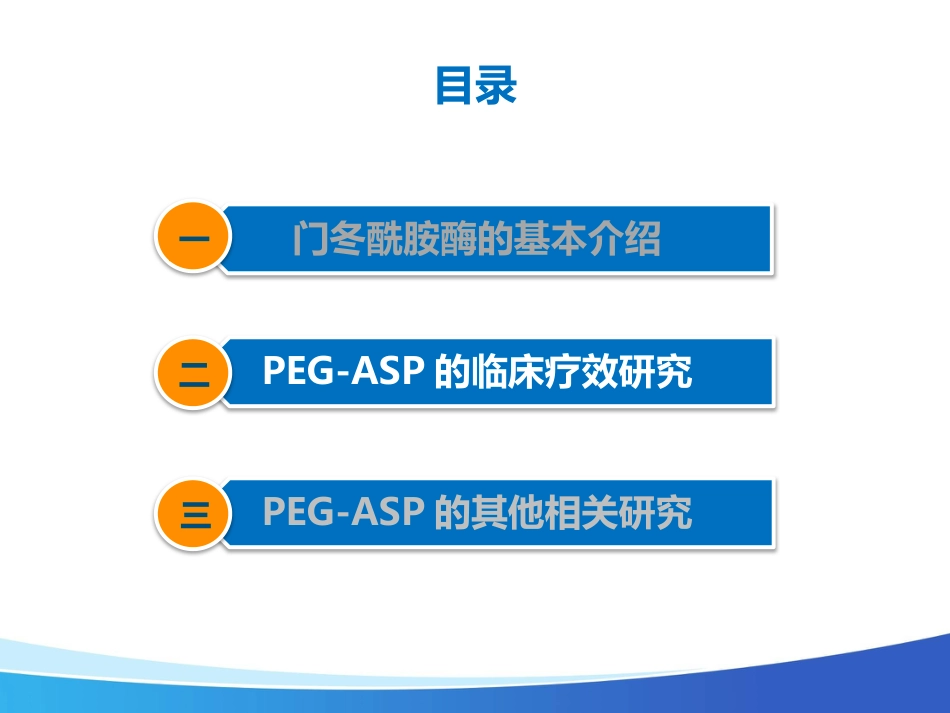 目录

一 门冬酰胺酶的基本介绍

二 PEG-ASP 的临床疗效研究

三 PEG-ASP 的其他相关研究